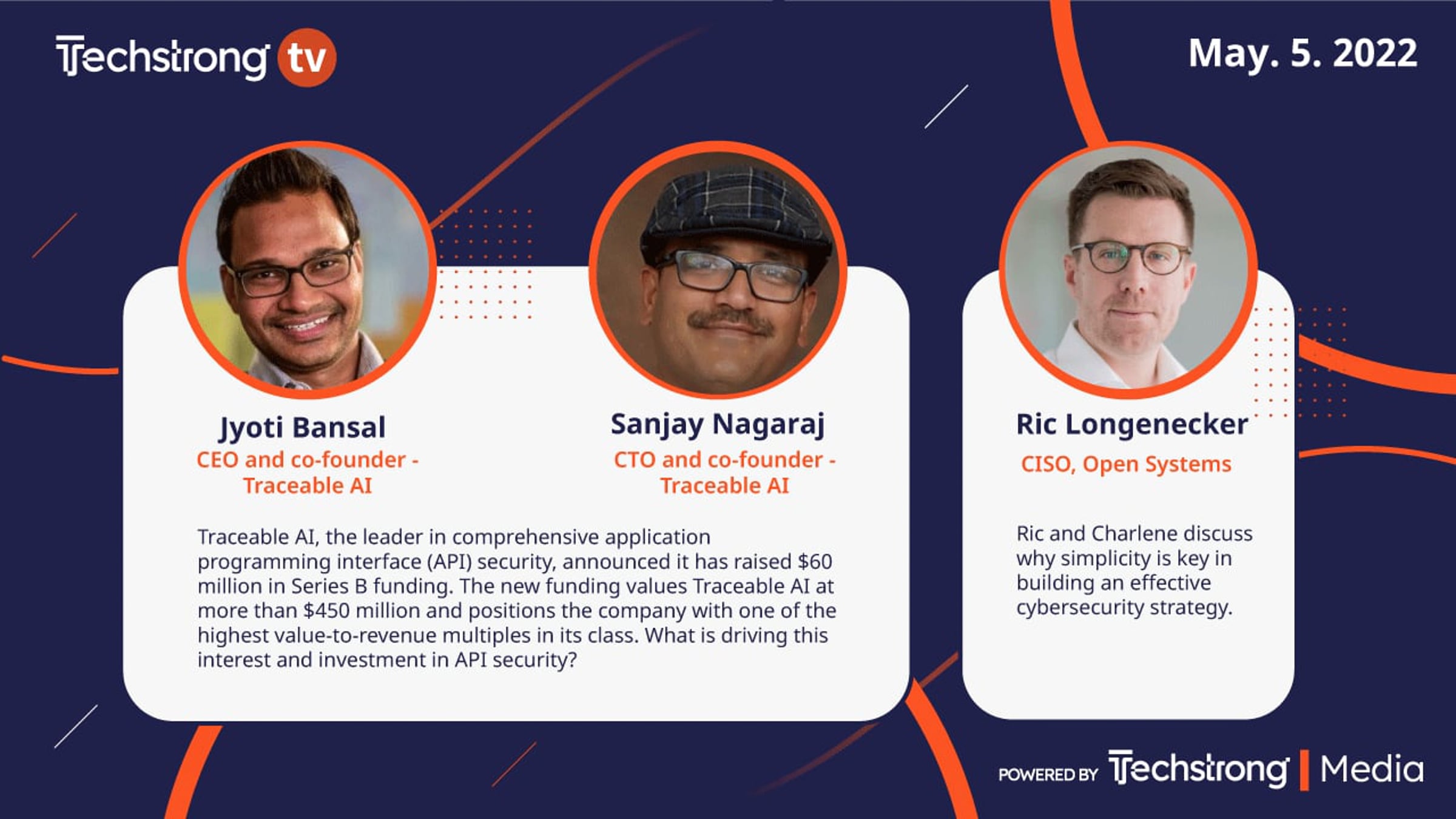 Techstrong tv

May. 5. 2022

Jyoti Bansal
CEO and co-founder - Traceable AI

Sanjay Nagaraj
CTO and co-founder - Traceable AI

Traceable AI, the leader in comprehensive application programming interface (API) security, announced it has raised $60 million in Series B funding. The new funding values Traceable AI at more than $450 million and positions the company with one of the highest value-to-revenue multiples in its class. What is driving this interest and investment in API security?

Ric Longenecker
CISO, Open Systems

Ric and Charlene discuss why simplicity is key in building an effective cybersecurity strategy.

POWERED BY Techstrong | Media